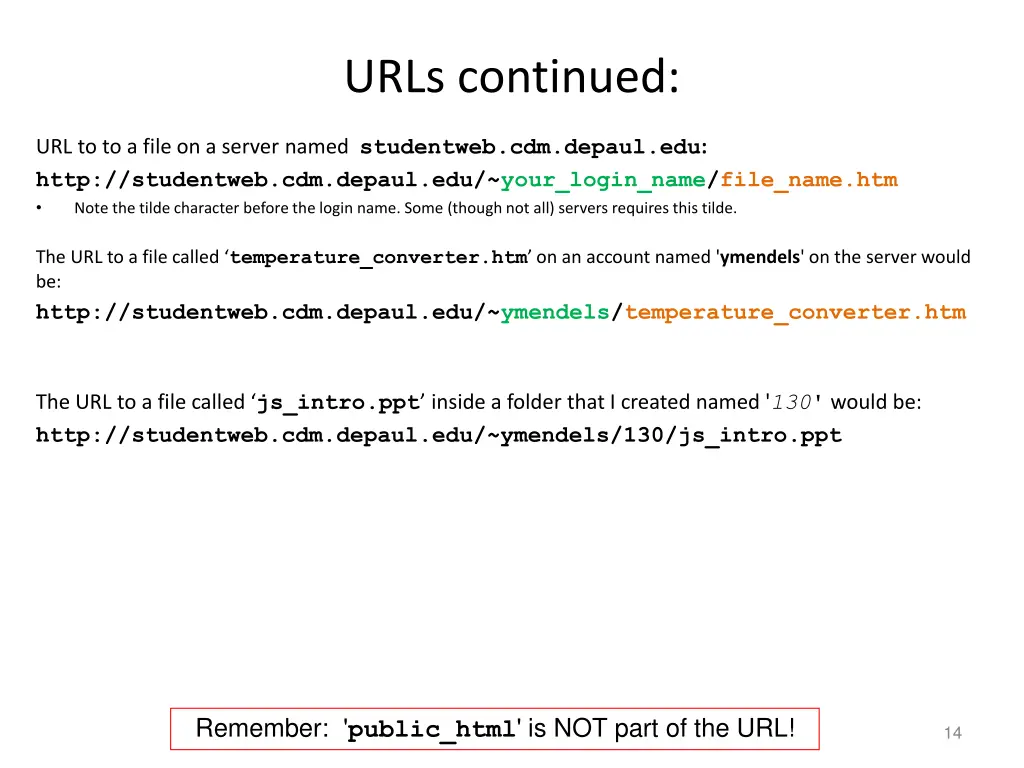 URLs continued:

URL to to a file on a server named studentweb.cdm.depaul.edu:
http://studentweb.cdm.depaul.edu/~your_login_name/file_name.htm

• Note the tilde character before the login name. Some (though not all) servers requires this tilde.

The URL to a file called ‘temperature_converter.htm’ on an account named 'ymendels' on the server would be:
http://studentweb.cdm.depaul.edu/~ymendels/temperature_converter.htm

The URL to a file called ‘js_intro.ppt’ inside a folder that I created named '130' would be:
http://studentweb.cdm.depaul.edu/~ymendels/130/js_intro.ppt

Remember: 'public_html' is NOT part of the URL!

14